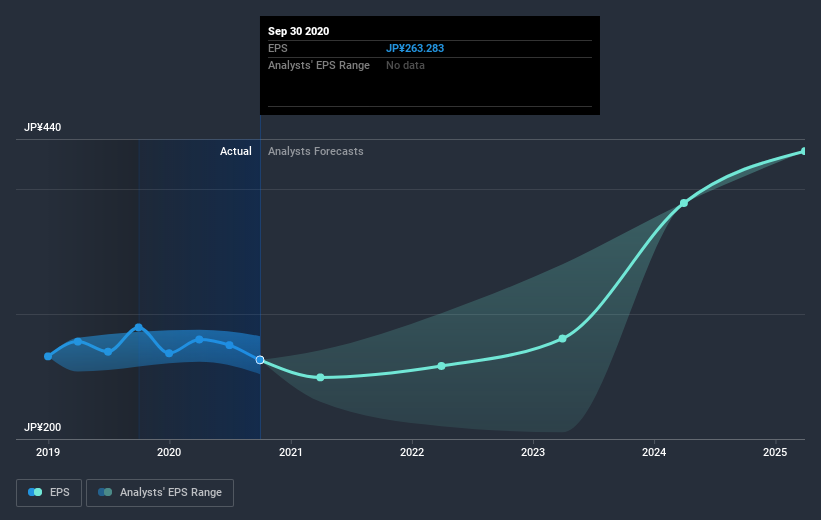 Sep 30 2020
EPS JP¥263.283
Analysts' EPS Range No data

JP¥440
Actual
Analysts Forecasts
JP¥200

2019
2020
2021
2022
2023
2024
2025

EPS
Analysts' EPS Range